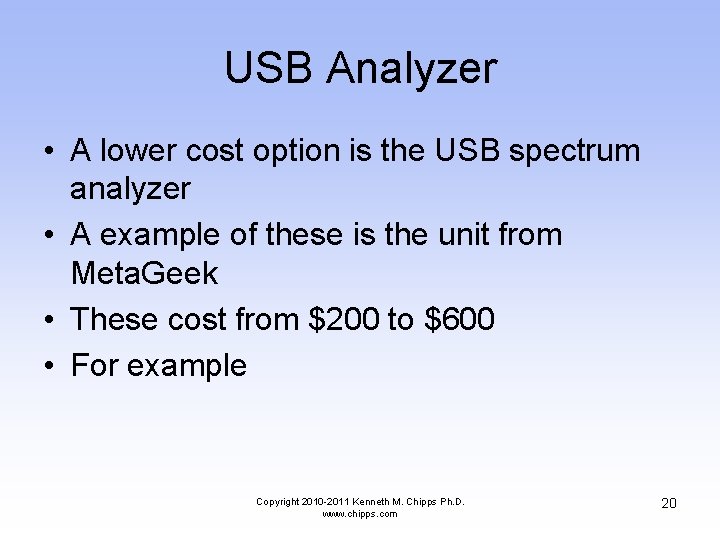 USB Analyzer

• A lower cost option is the USB spectrum analyzer
• A example of these is the unit from MetaGeek
• These cost from \$200 to \$600
• For example

Copyright 2010-2011 Kenneth M. Chipps Ph.D.
www.chipps.com

20